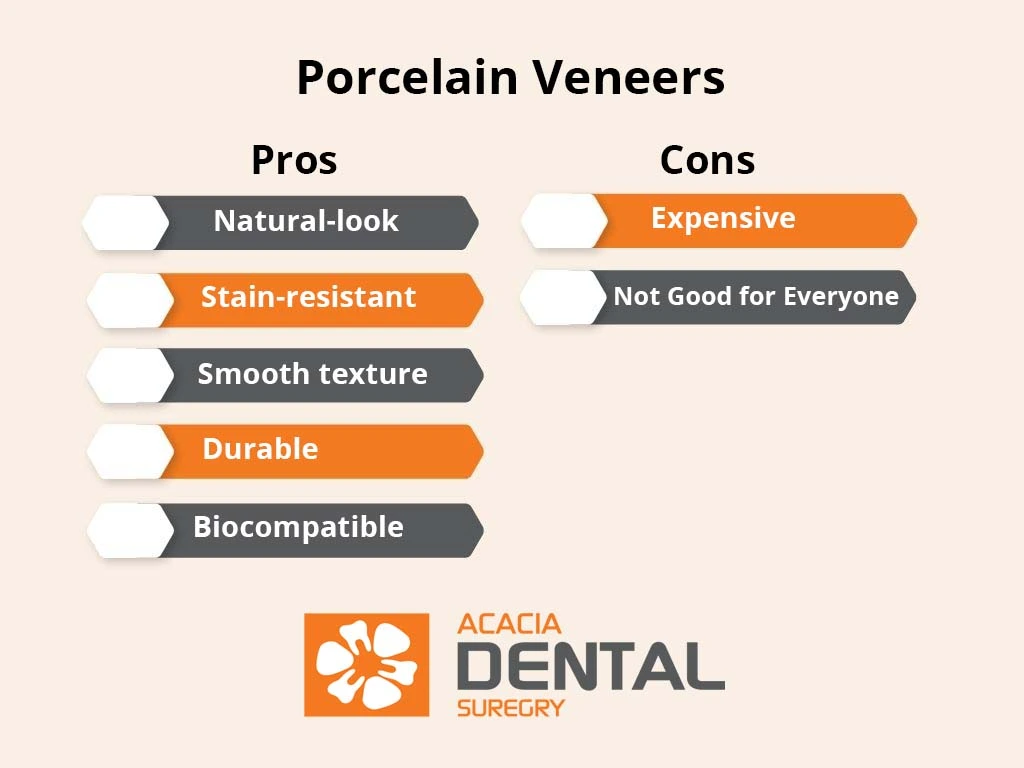 Porcelain Veneers

Pros

Natural-look

Stain-resistant

Smooth texture

Durable

Biocompatible

Cons

Expensive

Not Good for Everyone

ACACIA
DENTAL
SUREGRY